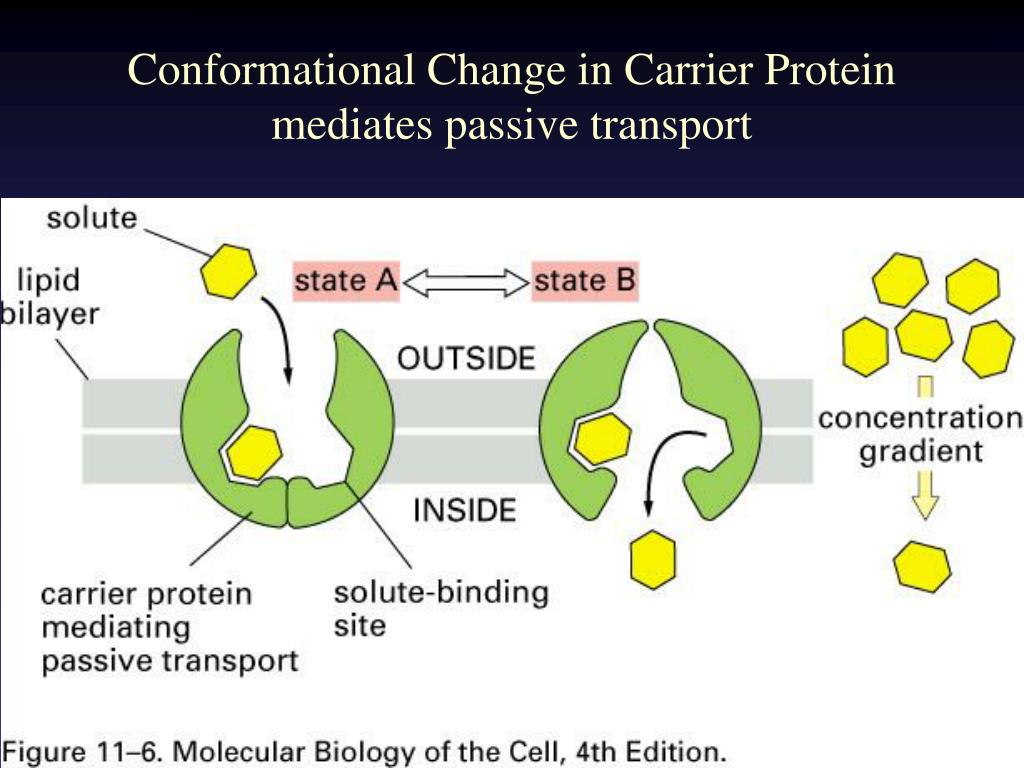 Conformational Change in Carrier Protein mediates passive transport

solute

lipid bilayer

state A

state B

OUTSIDE

INSIDE

concentration gradient

carrier protein mediating passive transport

solute-binding site

Figure 11–6. Molecular Biology of the Cell, 4th Edition.